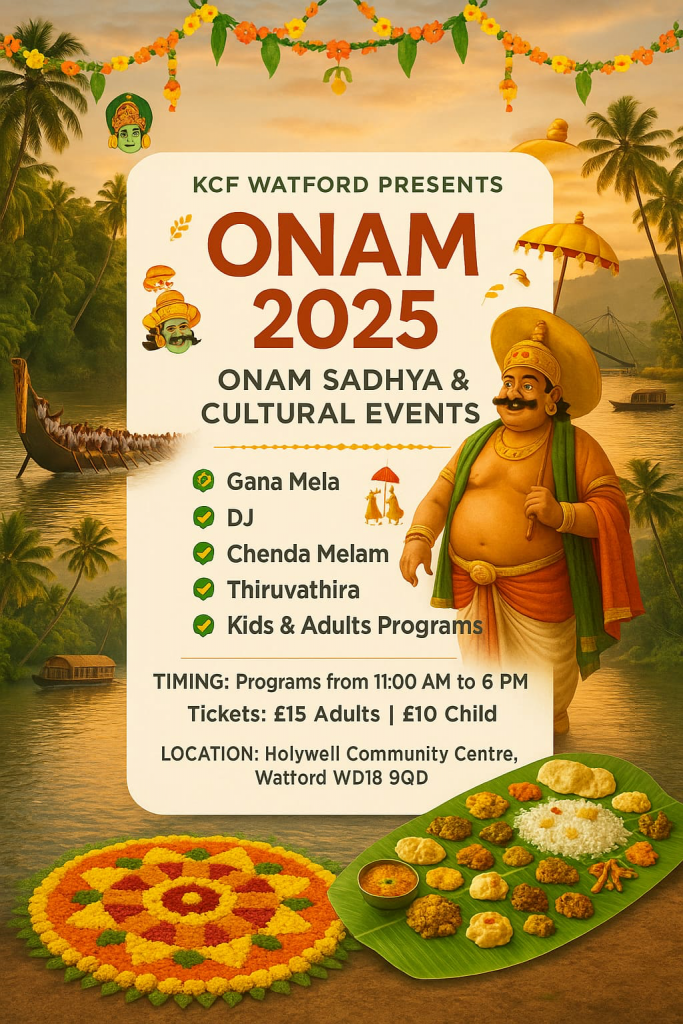 KCF WATFORD PRESENTS

ONAM 2025

ONAM SADHYA & CULTURAL EVENTS

Gana Mela
DJ
Chenda Melam
Thiruvathira
Kids & Adults Programs

TIMING: Programs from 11:00 AM to 6 PM
Tickets: £15 Adults | £10 Child

LOCATION: Holywell Community Centre, Watford WD18 9QD